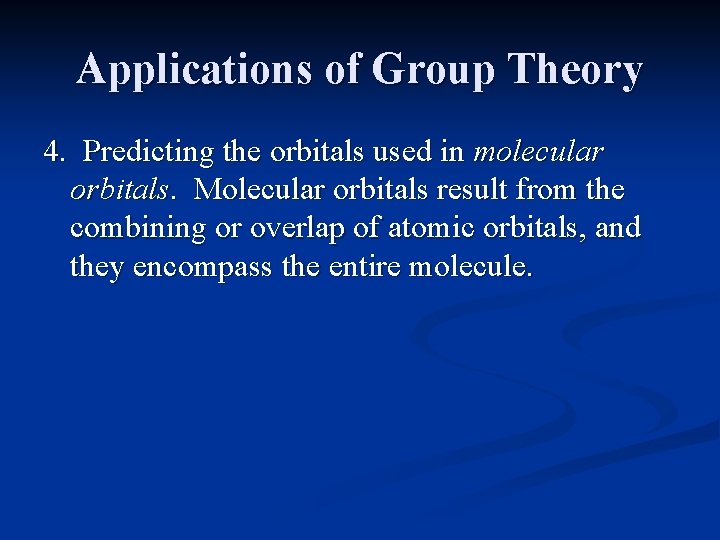 Applications of Group Theory

4. Predicting the orbitals used in molecular orbitals. Molecular orbitals result from the combining or overlap of atomic orbitals, and they encompass the entire molecule.